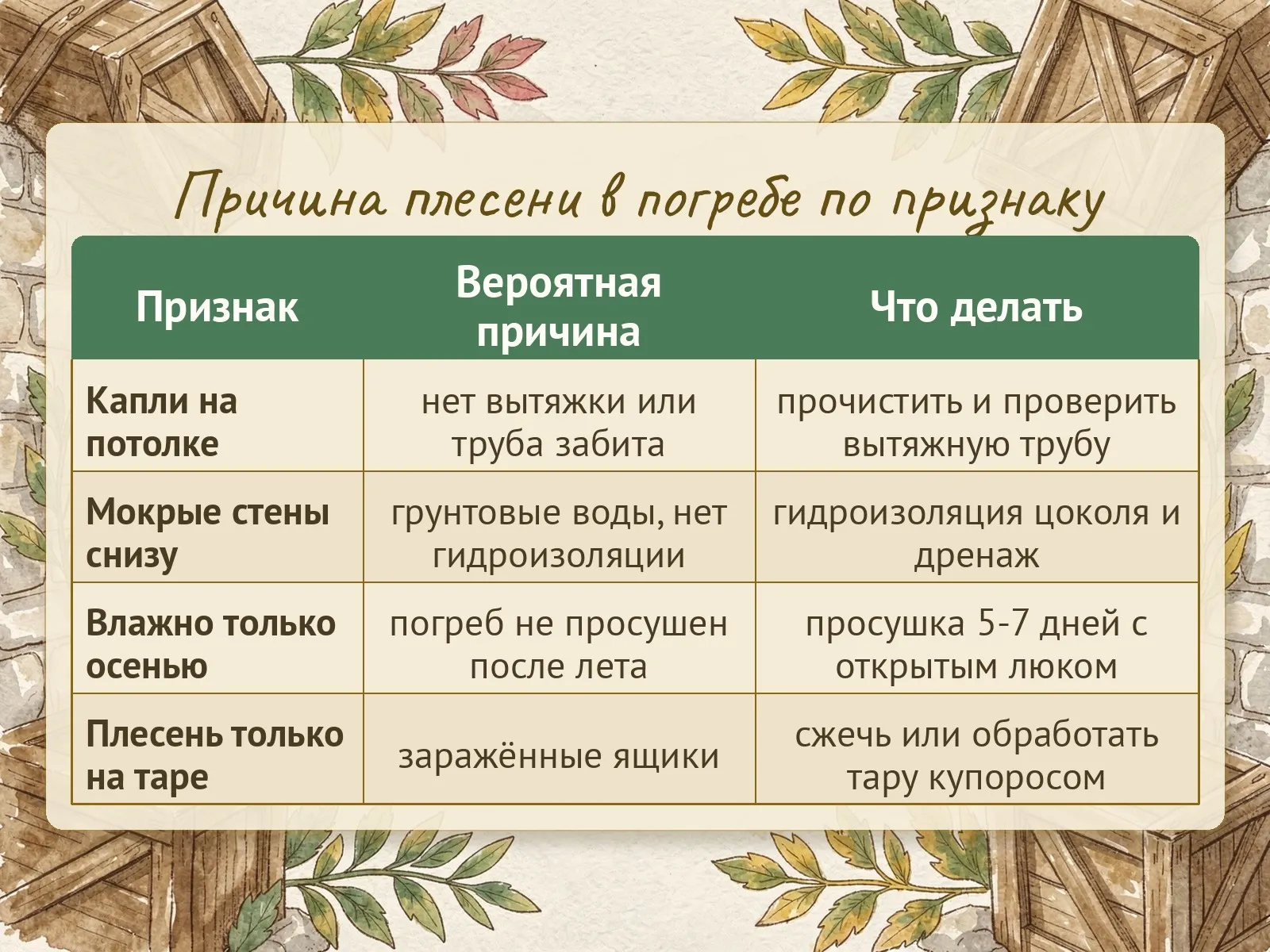 Причина плесени в погребе по признаку

| Признак | Вероятная причина | Что делать |
|---|---|---|
| Капли на потолке | нет вытяжки или труба забита | прочистить и проверить вытяжную трубу |
| Мокрые стены снизу | грунтовые воды, нет гидроизоляции | гидроизоляция цоколя и дренаж |
| Влажно только осенью | погреб не просушен после лета | просушка 5-7 дней с открытым люком |
| Плесень только на таре | заражённые ящики | сжечь или обработать тару купоросом |